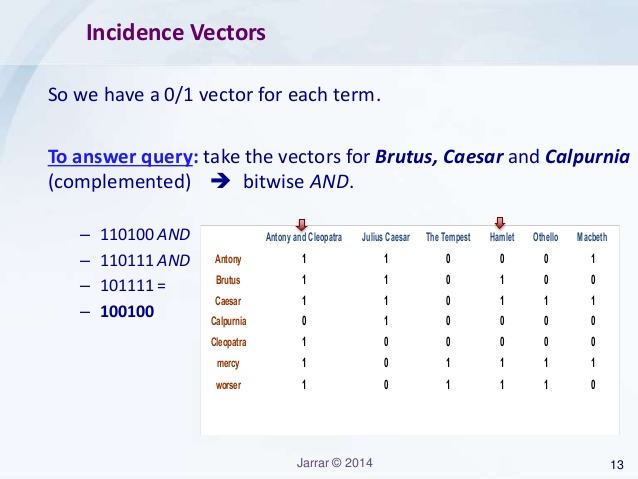 Incidence Vectors

So we have a 0/1 vector for each term.

To answer query: take the vectors for Brutus, Caesar and Calpurnia (complemented) ➔ bitwise AND.

– 110100 AND
– 110111 AND
– 101111 =
– 100100

| | Antony and Cleopatra | Julius Caesar | The Tempest | Hamlet | Othello | Macbeth |
|---|---|---|---|---|---|---|
| Antony | 1 | 1 | 0 | 0 | 0 | 1 |
| Brutus | 1 | 1 | 0 | 1 | 0 | 0 |
| Caesar | 1 | 1 | 0 | 1 | 1 | 1 |
| Calpurnia | 0 | 1 | 0 | 0 | 0 | 0 |
| Cleopatra | 1 | 0 | 0 | 0 | 0 | 0 |
| mercy | 1 | 0 | 1 | 1 | 1 | 1 |
| worser | 1 | 0 | 1 | 1 | 1 | 0 |

Jarrar © 2014

13